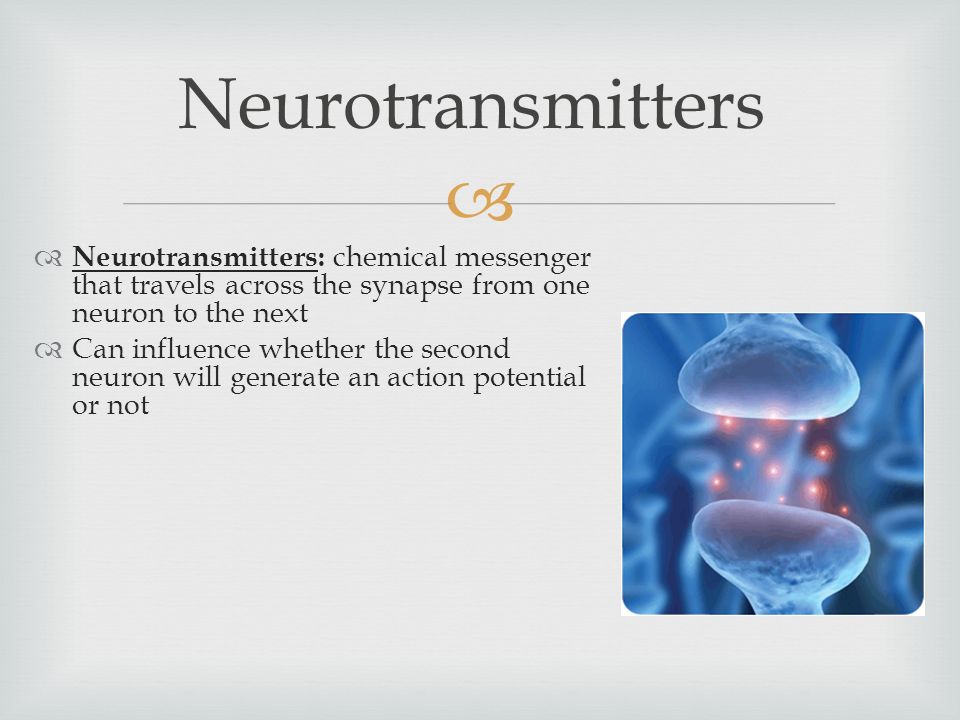 Neurotransmitters

Neurotransmitters: chemical messenger that travels across the synapse from one neuron to the next

Can influence whether the second neuron will generate an action potential or not